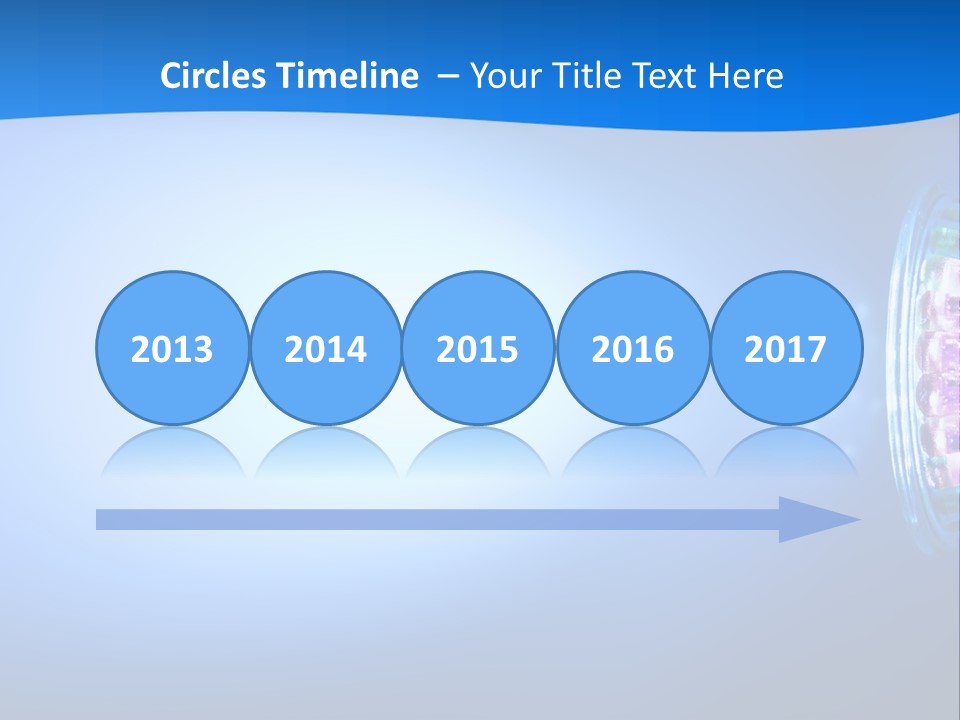 Circles Timeline – Your Title Text Here

2013

2014

2015

2016

2017